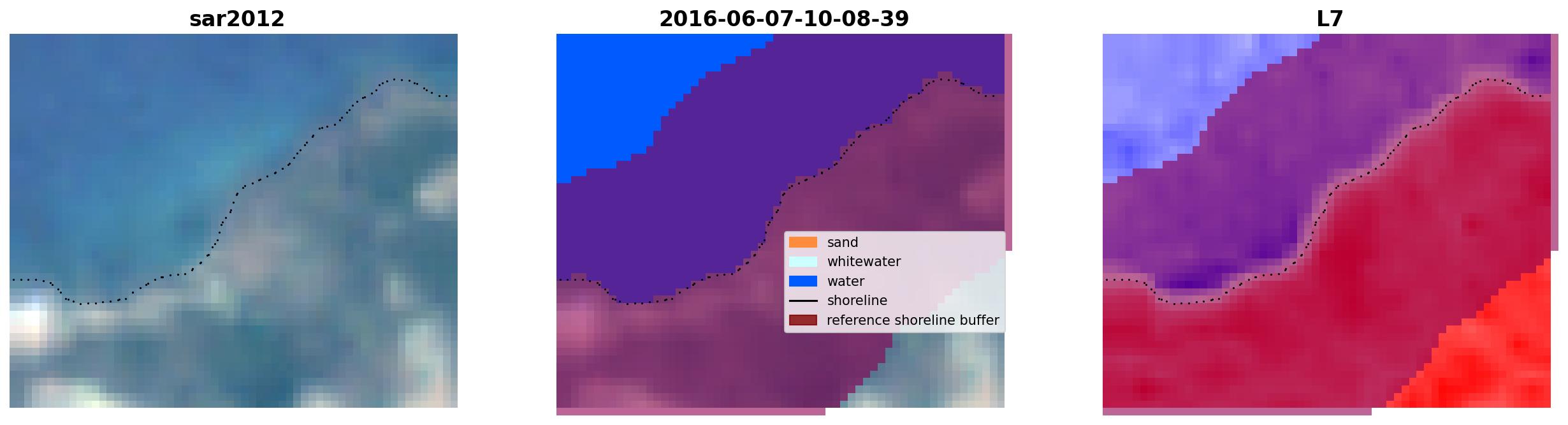 sar2012

2016-06-07-10-08-39

sand
whitewater
water
shoreline
reference shoreline buffer

L7